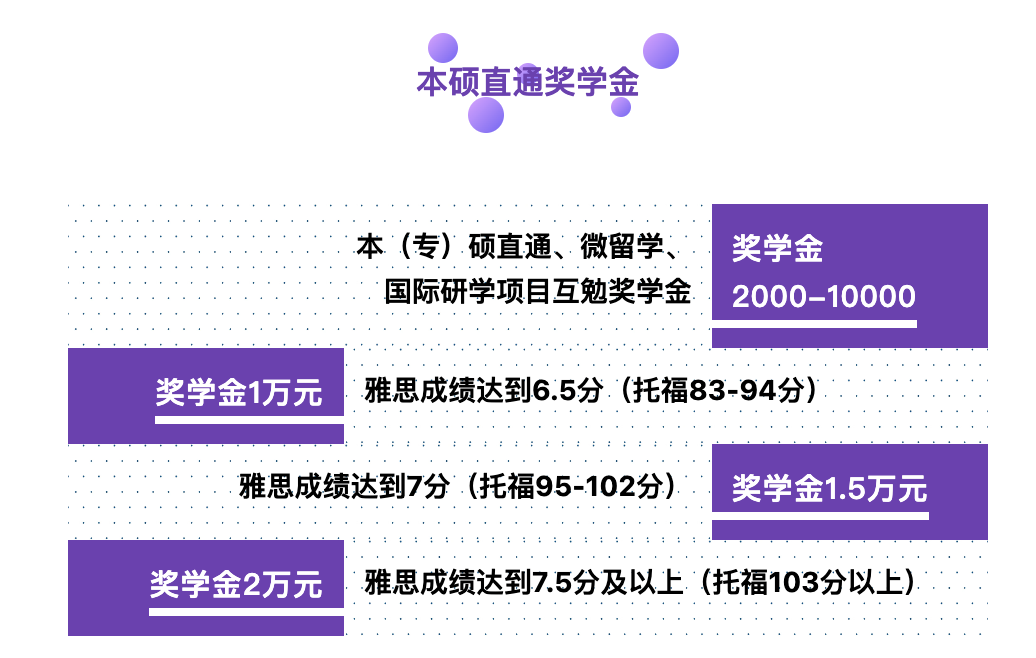 本硕直通奖学金

本（专）硕直通、微留学、国际研学项目互勉奖学金

奖学金
2000–10000

奖学金1万元

雅思成绩达到6.5分（托福83-94分）

雅思成绩达到7分（托福95-102分）

奖学金1.5万元

奖学金2万元

雅思成绩达到7.5分及以上（托福103分以上）